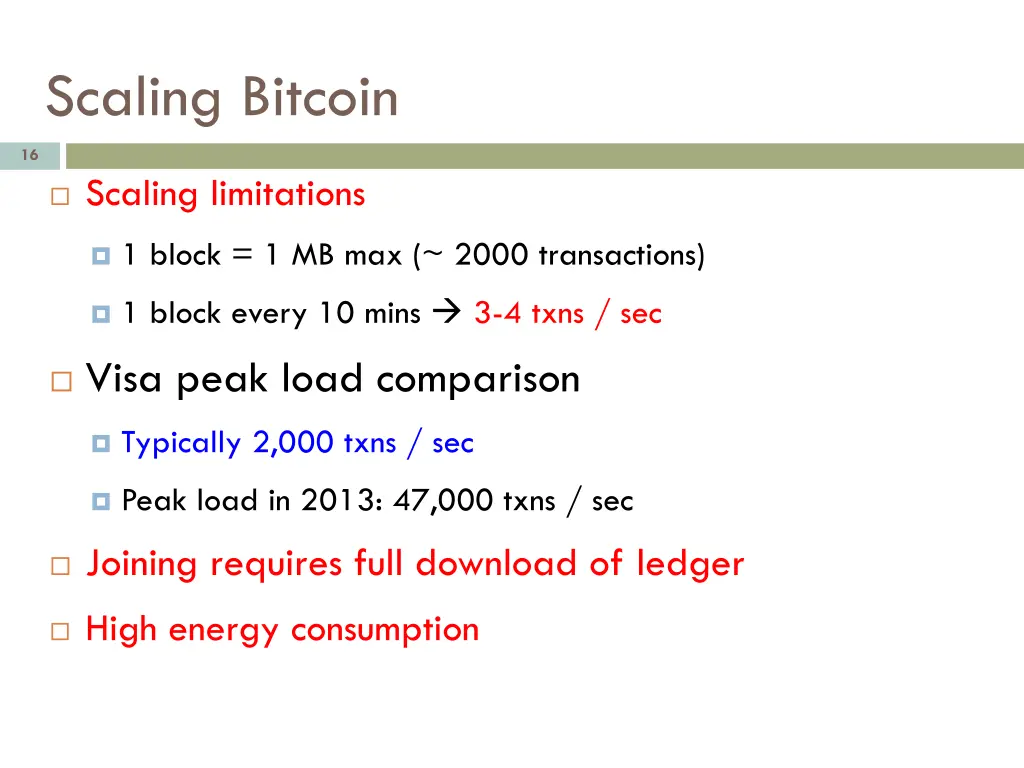 Scaling Bitcoin

16

Scaling limitations

1 block = 1 MB max (~ 2000 transactions)

1 block every 10 mins → 3-4 txns / sec

Visa peak load comparison

Typically 2,000 txns / sec

Peak load in 2013: 47,000 txns / sec

Joining requires full download of ledger

High energy consumption